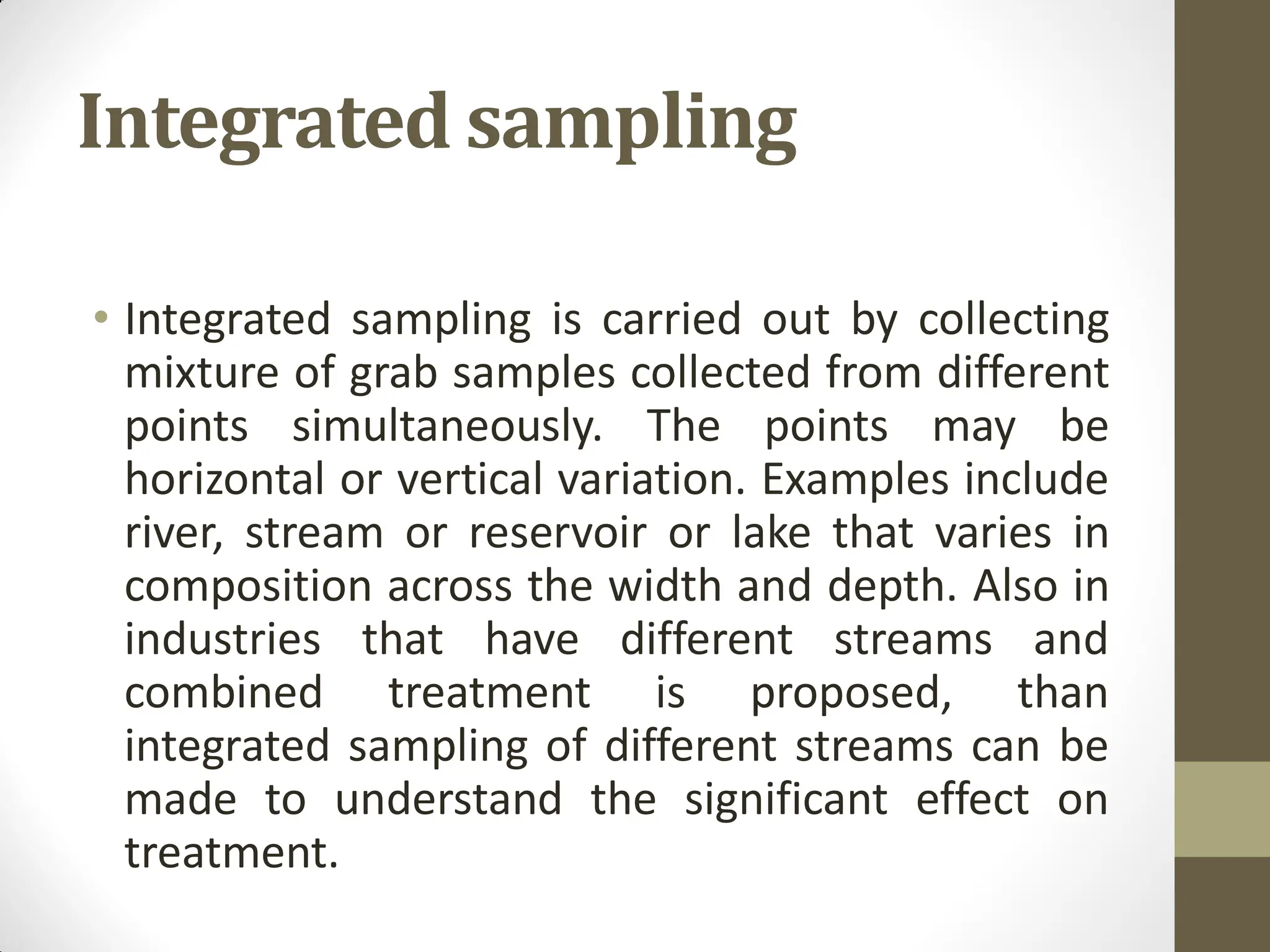 Integrated sampling

• Integrated sampling is carried out by collecting mixture of grab samples collected from different points simultaneously. The points may be horizontal or vertical variation. Examples include river, stream or reservoir or lake that varies in composition across the width and depth. Also in industries that have different streams and combined treatment is proposed, than integrated sampling of different streams can be made to understand the significant effect on treatment.